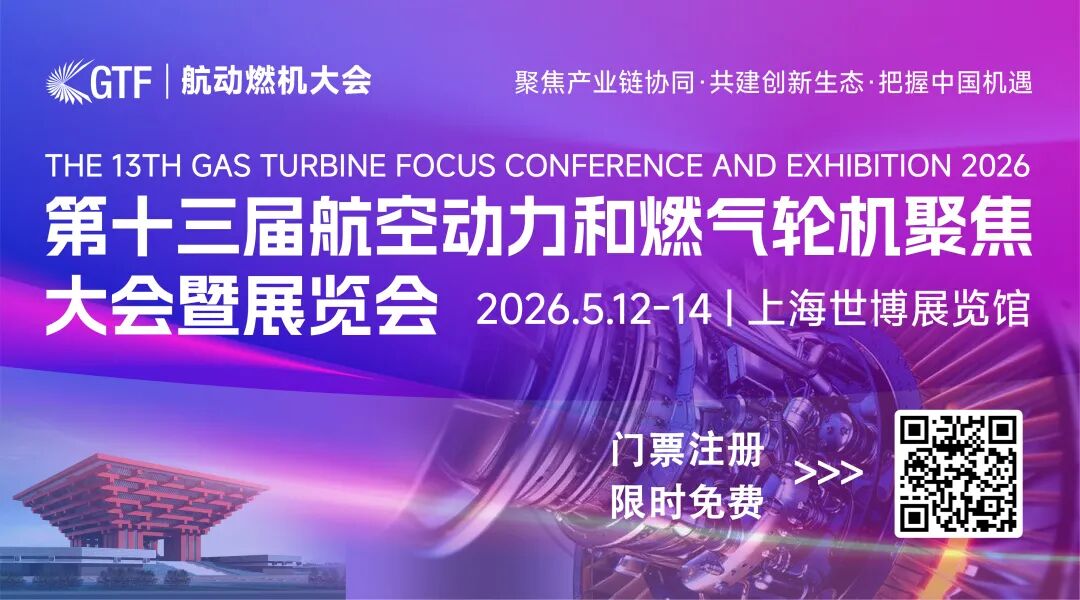 GTF | 航动燃机大会

聚焦产业链协同·共建创新生态·把握中国机遇

THE 13TH GAS TURBINE FOCUS CONFERENCE AND EXHIBITION 2026

第十三届航空动力和燃气轮机聚焦大会暨展览会

2026.5.12-14 | 上海世博展览馆

门票注册
限时免费
>>>